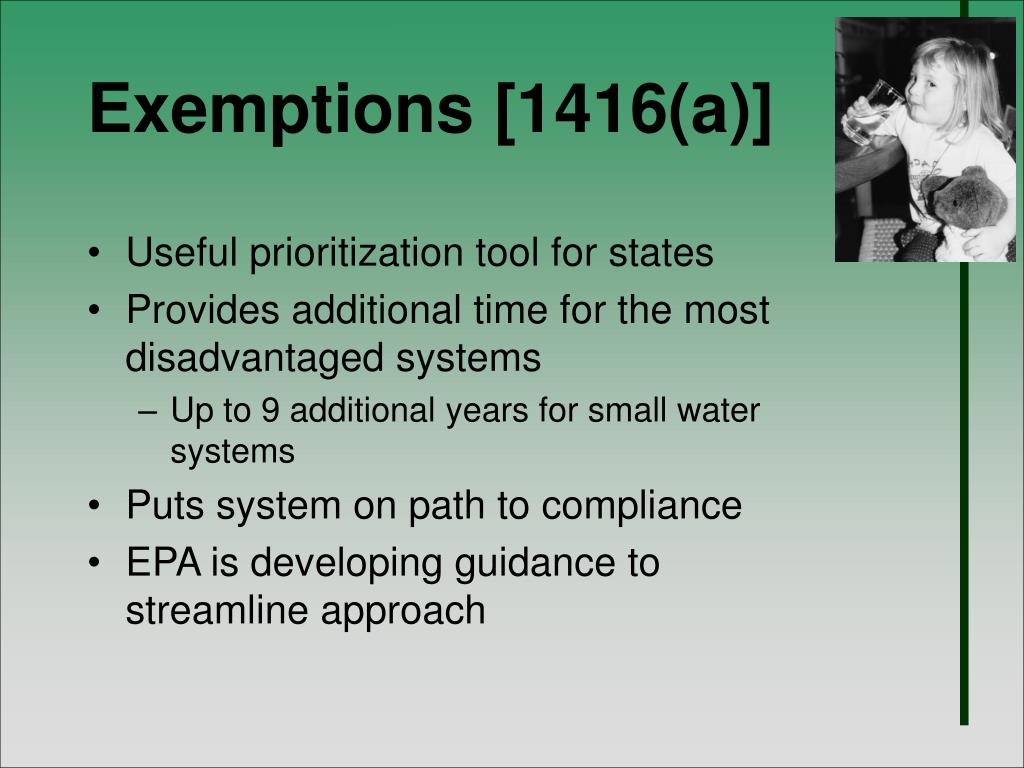 Exemptions [1416(a)]

• Useful prioritization tool for states
• Provides additional time for the most disadvantaged systems
– Up to 9 additional years for small water systems
• Puts system on path to compliance
• EPA is developing guidance to streamline approach